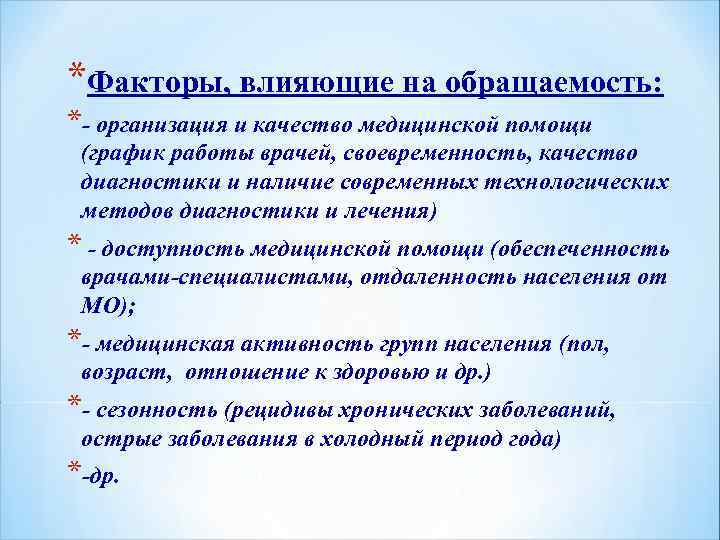 *Факторы, влияющие на обращаемость:

*- организация и качество медицинской помощи (график работы врачей, своевременность, качество диагностики и наличие современных технологических методов диагностики и лечения)

* - доступность медицинской помощи (обеспеченность врачами-специалистами, отдаленность населения от МО);

*- медицинская активность групп населения (пол, возраст, отношение к здоровью и др.)

*- сезонность (рецидивы хронических заболеваний, острые заболевания в холодный период года)

*-др.